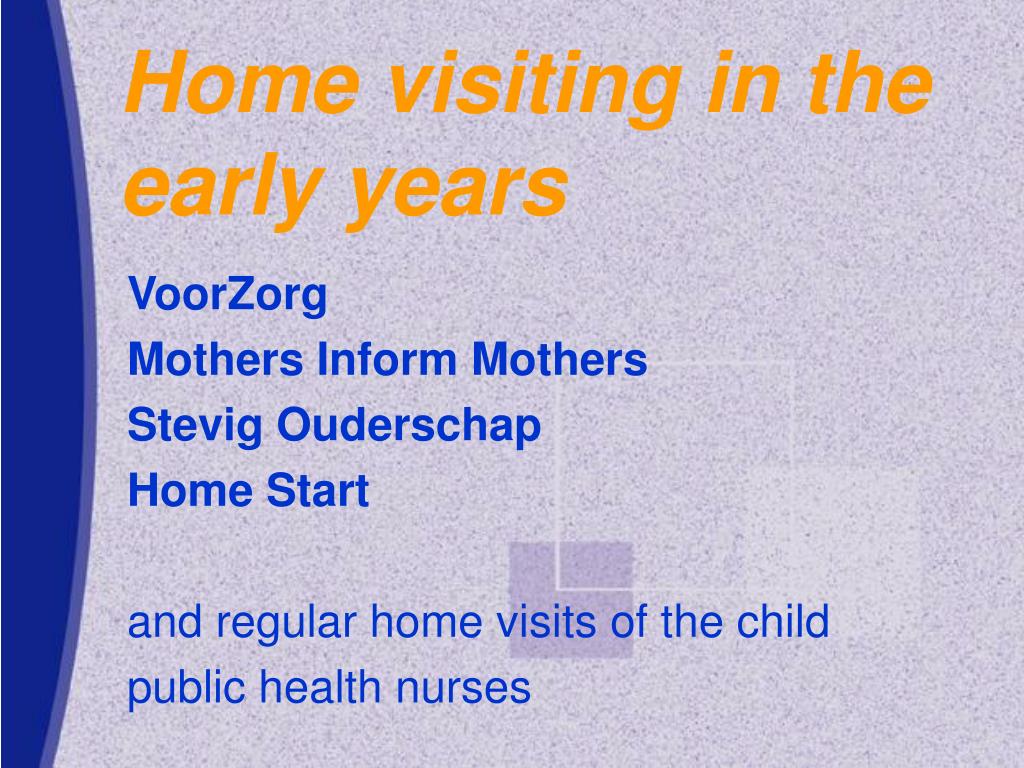 Home visiting in the early years

VoorZorg
Mothers Inform Mothers
Stevig Ouderschap
Home Start

and regular home visits of the child public health nurses